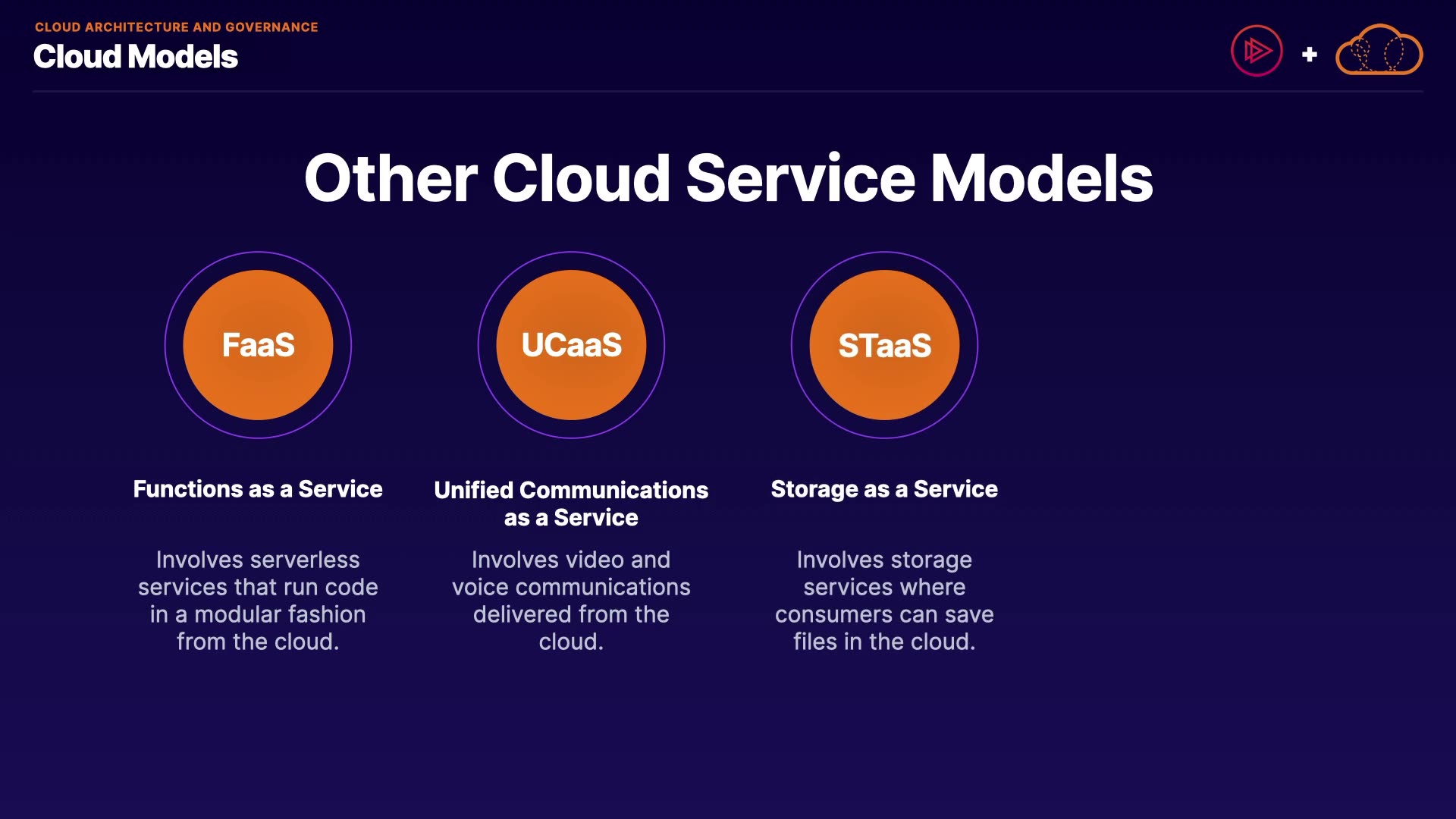 CLOUD ARCHITECTURE AND GOVERNANCE
Cloud Models

+

Other Cloud Service Models

FaaS

Functions as a Service

Involves serverless services that run code in a modular fashion from the cloud.

UCaaS

Unified Communications as a Service

Involves video and voice communications delivered from the cloud.

STaaS

Storage as a Service

Involves storage services where consumers can save files in the cloud.